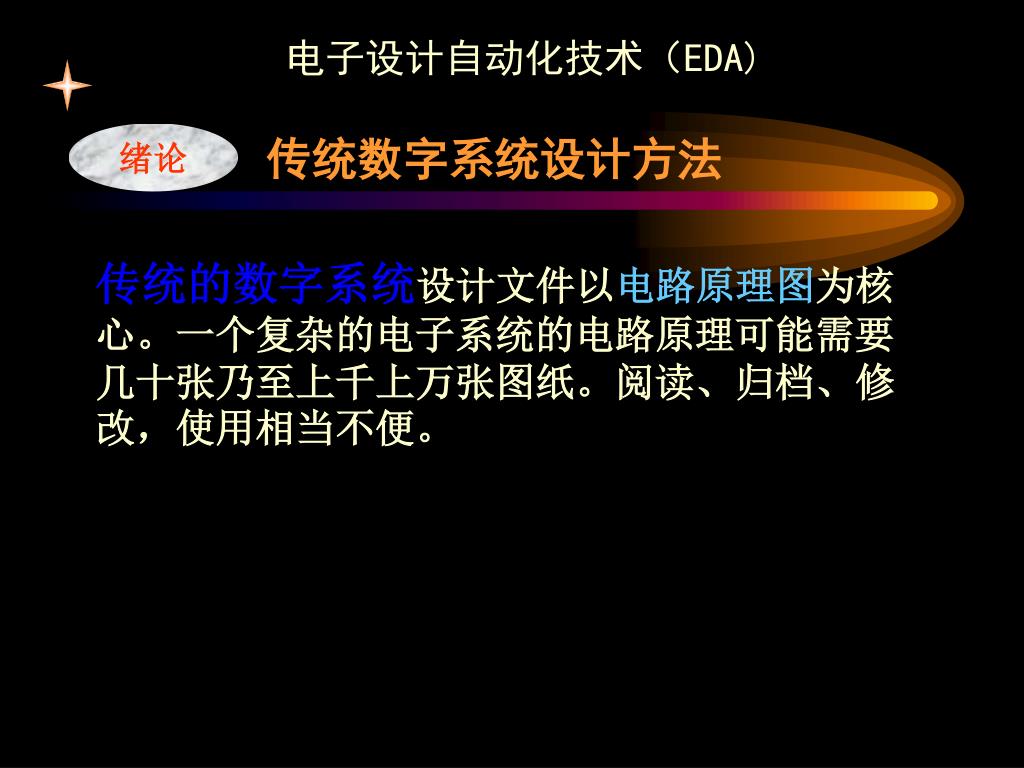 电子设计自动化技术（EDA）

绪论

传统数字系统设计方法

传统的数字系统设计文件以电路原理图为核心。一个复杂的电子系统的电路原理可能需要几十张乃至上千上万张图纸。阅读、归档、修改，使用相当不便。